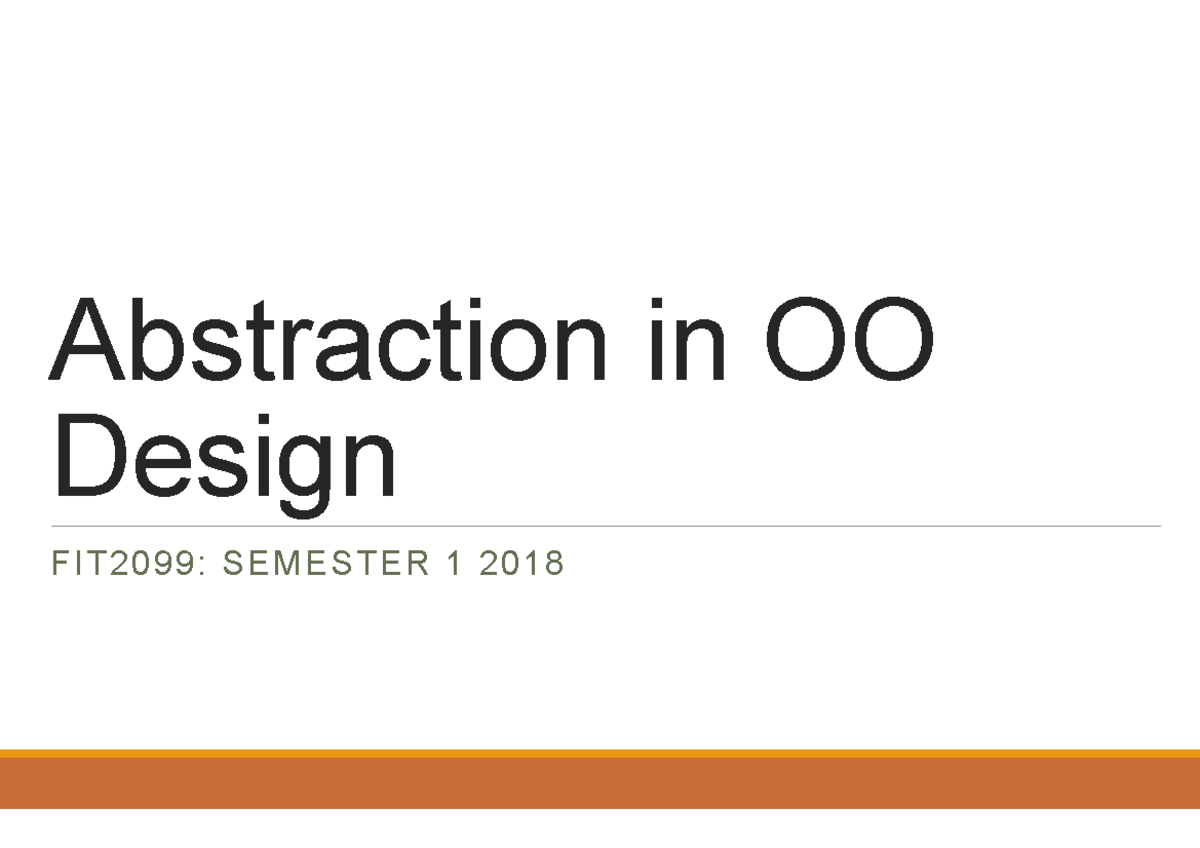 Abstraction in OO Design

FIT2099: SEMESTER 1 2018